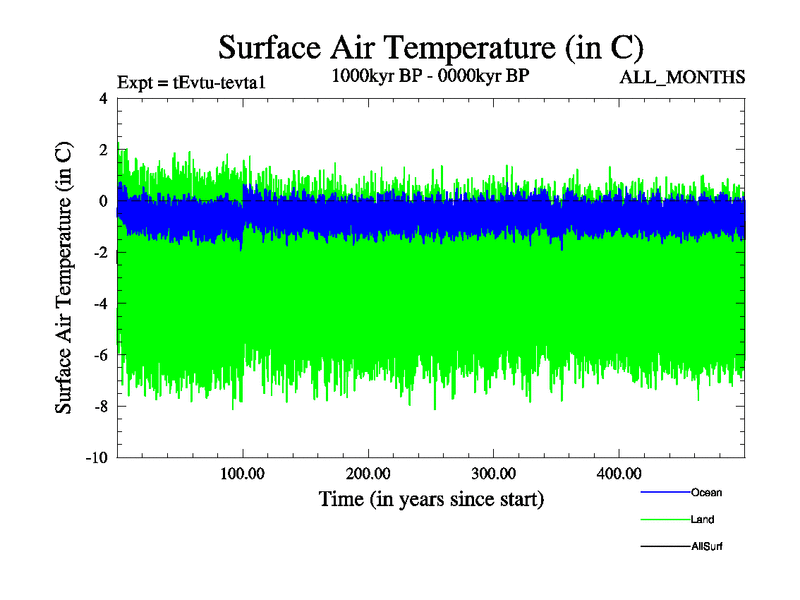 Surface Air Temperature (in C)

Expt = tEvtu-tevta1
1000kyr BP - 0000kyr BP
ALL_MONTHS

Surface Air Temperature (in C)

4
2
0
-2
-4
-6
-8
-10

100.00
200.00
300.00
400.00

Time (in years since start)

Ocean
Land
AllSurf